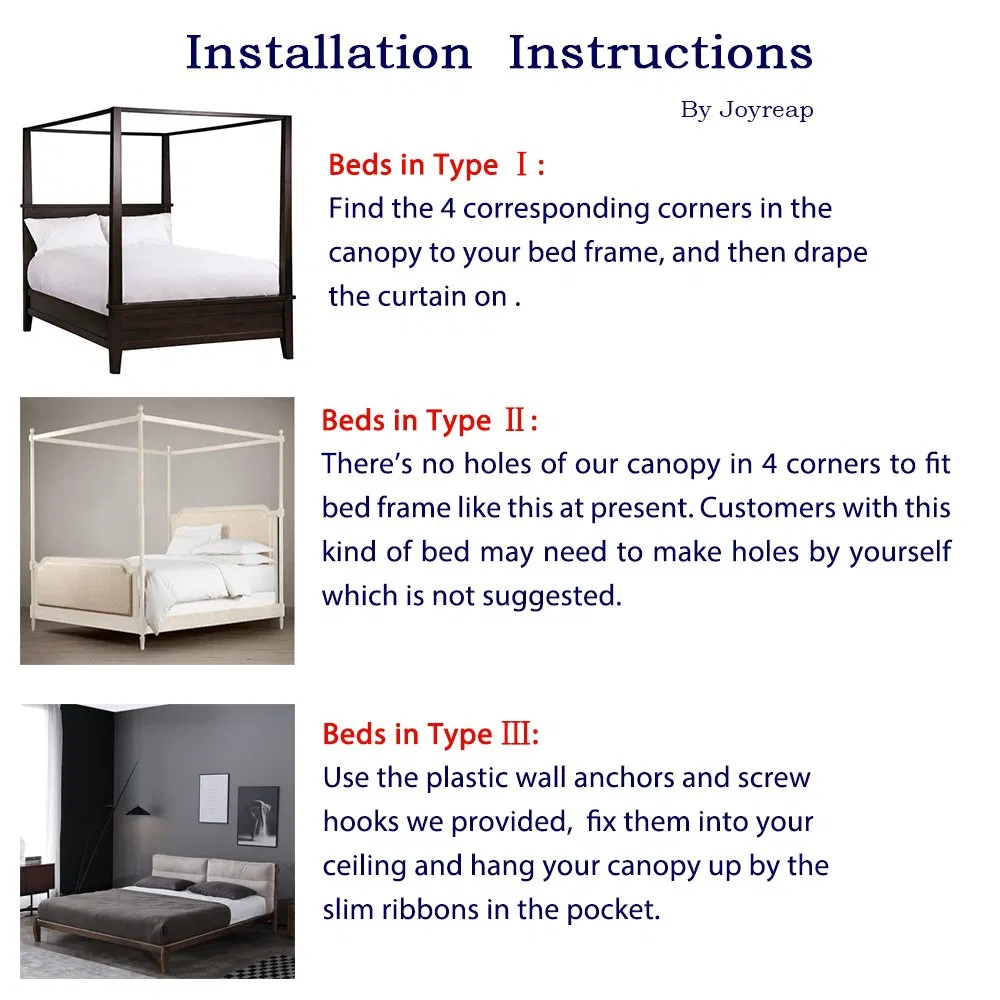 Installation Instructions

By Joyreap

Beds in Type Ⅰ:
Find the 4 corresponding corners in the canopy to your bed frame, and then drape the curtain on .

Beds in Type Ⅱ:
There's no holes of our canopy in 4 corners to fit bed frame like this at present. Customers with this kind of bed may need to make holes by yourself which is not suggested.

Beds in Type Ⅲ:
Use the plastic wall anchors and screw hooks we provided, fix them into your ceiling and hang your canopy up by the slim ribbons in the pocket.